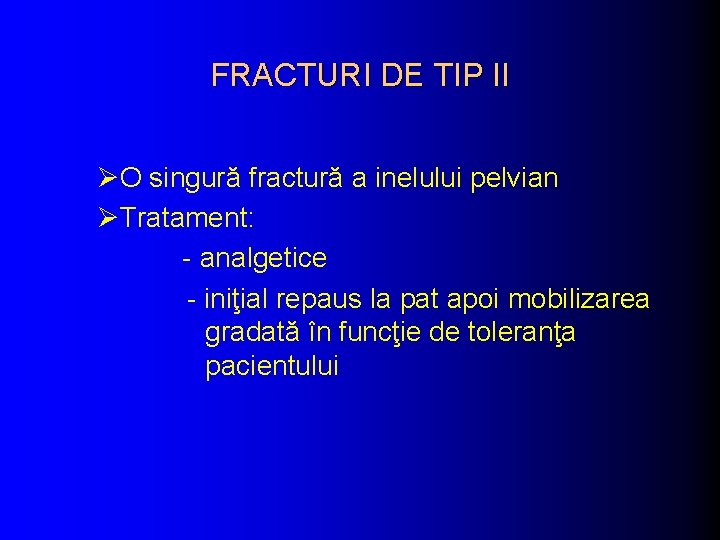 FRACTURI DE TIP II

➢O singură fractură a inelului pelvian

➢Tratament:

- analgetice

- iniţial repaus la pat apoi mobilizarea gradată în funcţie de toleranţa pacientului